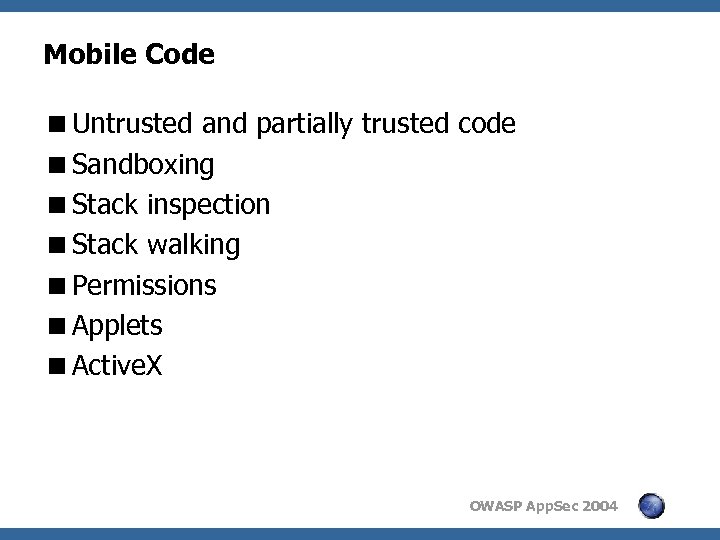 Mobile Code

■ Untrusted and partially trusted code
■ Sandboxing
■ Stack inspection
■ Stack walking
■ Permissions
■ Applets
■ ActiveX

OWASP AppSec 2004